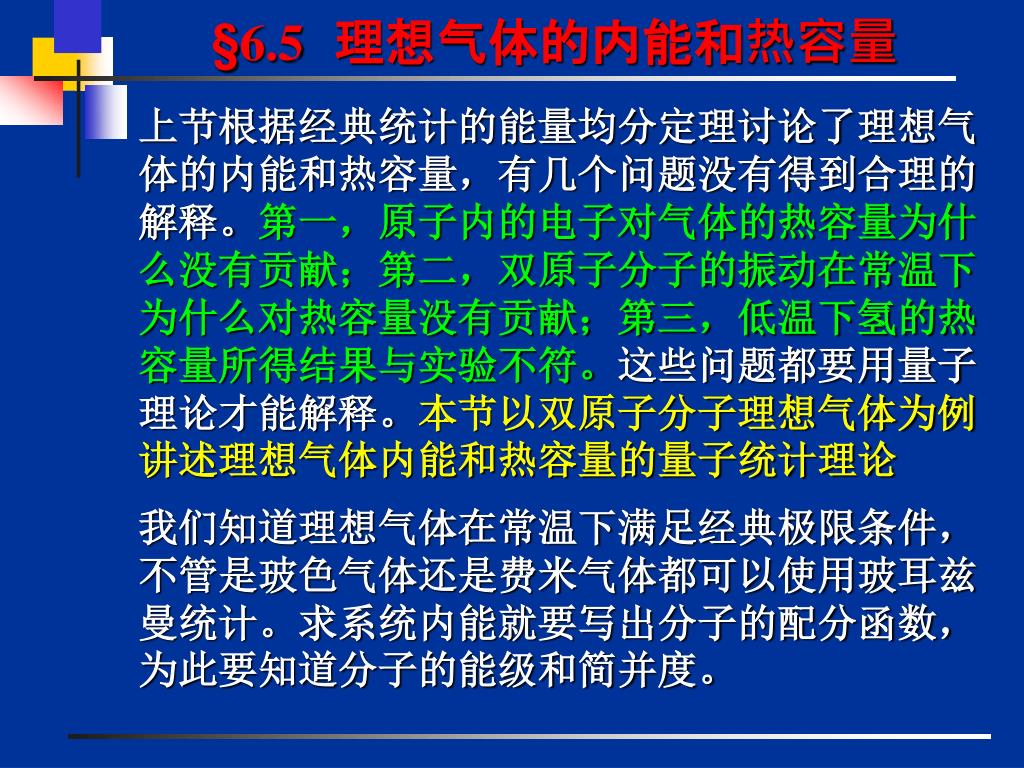 §6.5 理想气体的内能和热容量

上节根据经典统计的能量均分定理讨论了理想气体的内能和热容量，有几个问题没有得到合理的解释。第一，原子内的电子对气体的热容量为什么没有贡献；第二，双原子分子的振动在常温下为什么对热容量没有贡献；第三，低温下氢的热容量所得结果与实验不符。这些问题都要用量子理论才能解释。本节以双原子分子理想气体为例讲述理想气体内能和热容量的量子统计理论

我们知道理想气体在常温下满足经典极限条件，不管是玻色气体还是费米气体都可以使用玻耳兹曼统计。求系统内能就要写出分子的配分函数，为此要知道分子的能级和简并度。